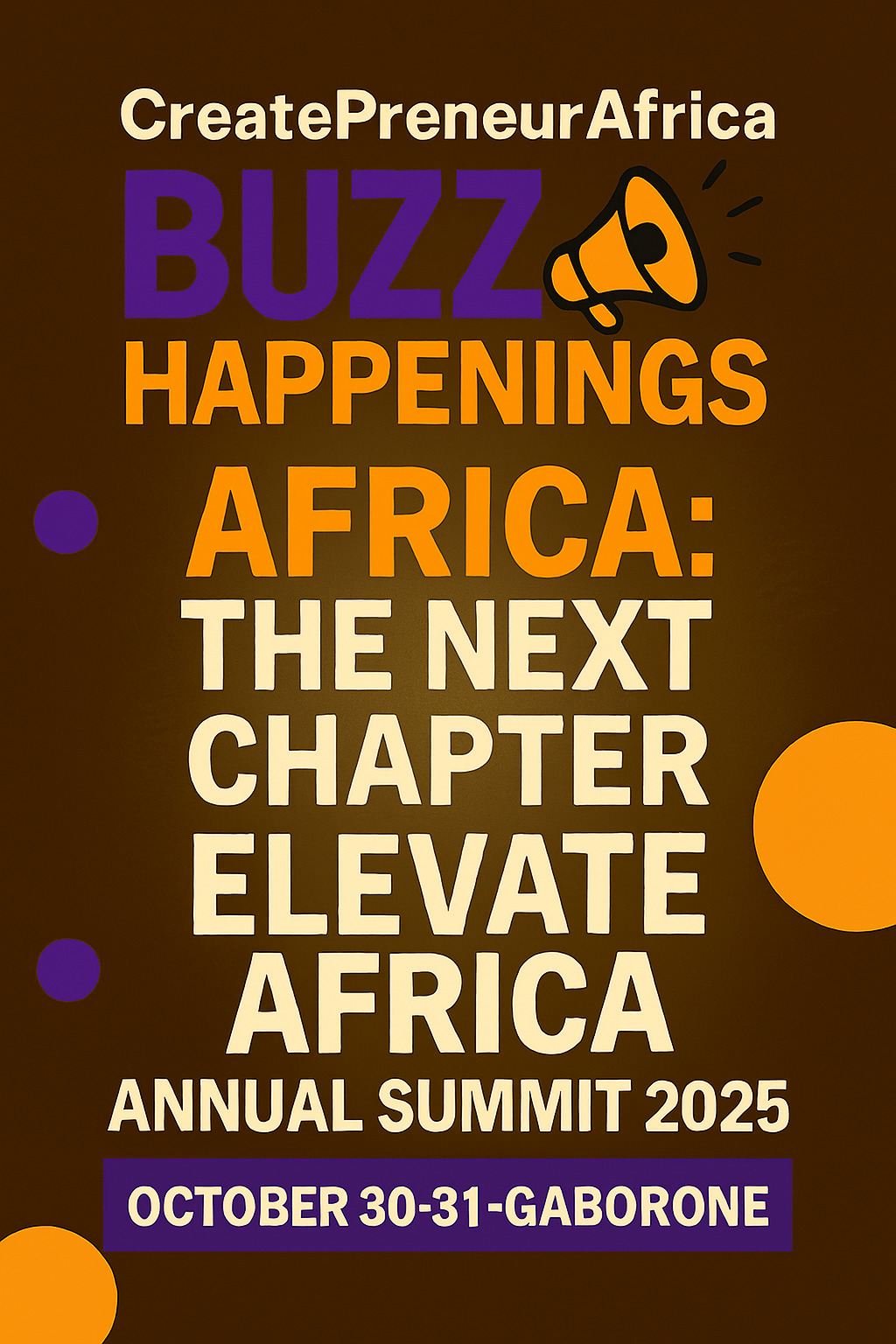 CreatePreneurAfrica

BUZZ

HAPPENINGS

AFRICA:
THE NEXT CHAPTER
ELEVATE AFRICA

ANNUAL SUMMIT 2025

OCTOBER 30-31-GABORONE